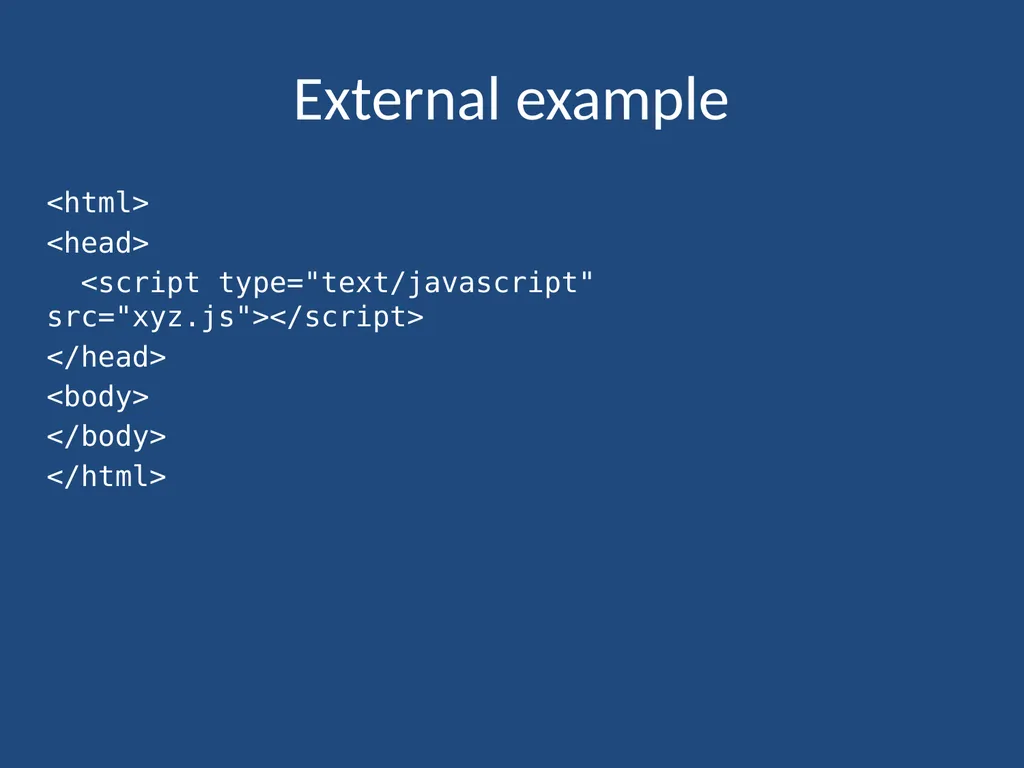 External example

<html>
<head>
  <script type="text/javascript" src="xyz.js"></script>
</head>
<body>
</body>
</html>